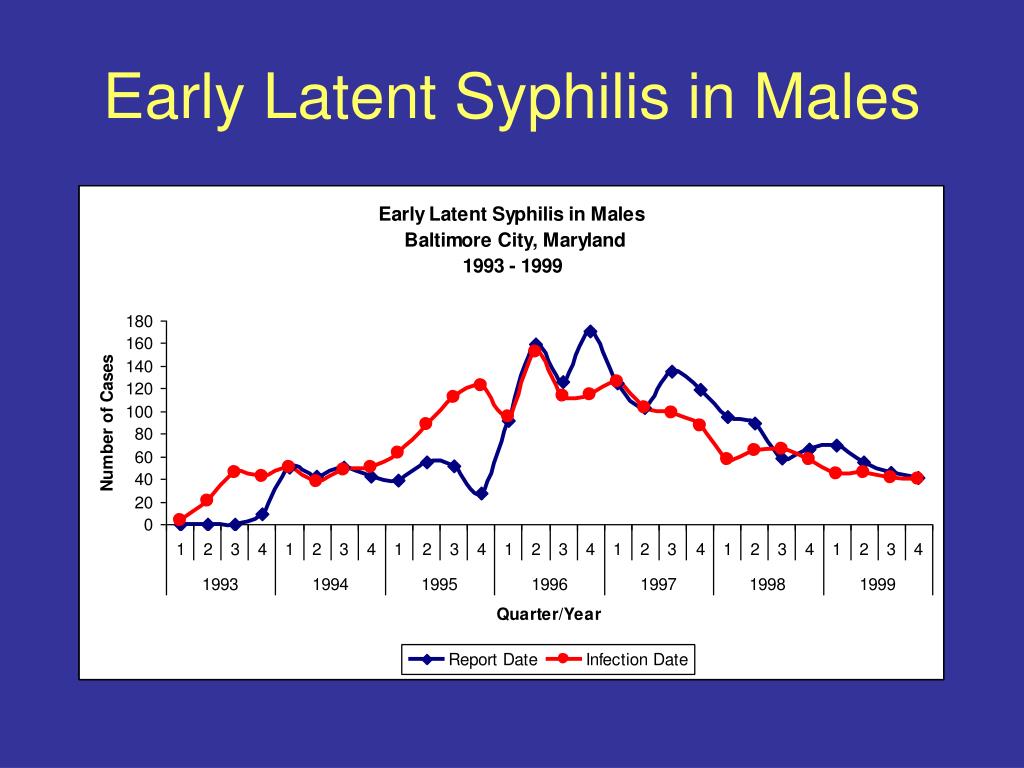 Early Latent Syphilis in Males

Early Latent Syphilis in Males
Baltimore City, Maryland
1993 - 1999

Number of Cases

180
160
140
120
100
80
60
40
20
0

1 2 3 4 1 2 3 4 1 2 3 4 1 2 3 4 1 2 3 4 1 2 3 4 1 2 3 4

1993 1994 1995 1996 1997 1998 1999

Quarter/Year

Report Date Infection Date